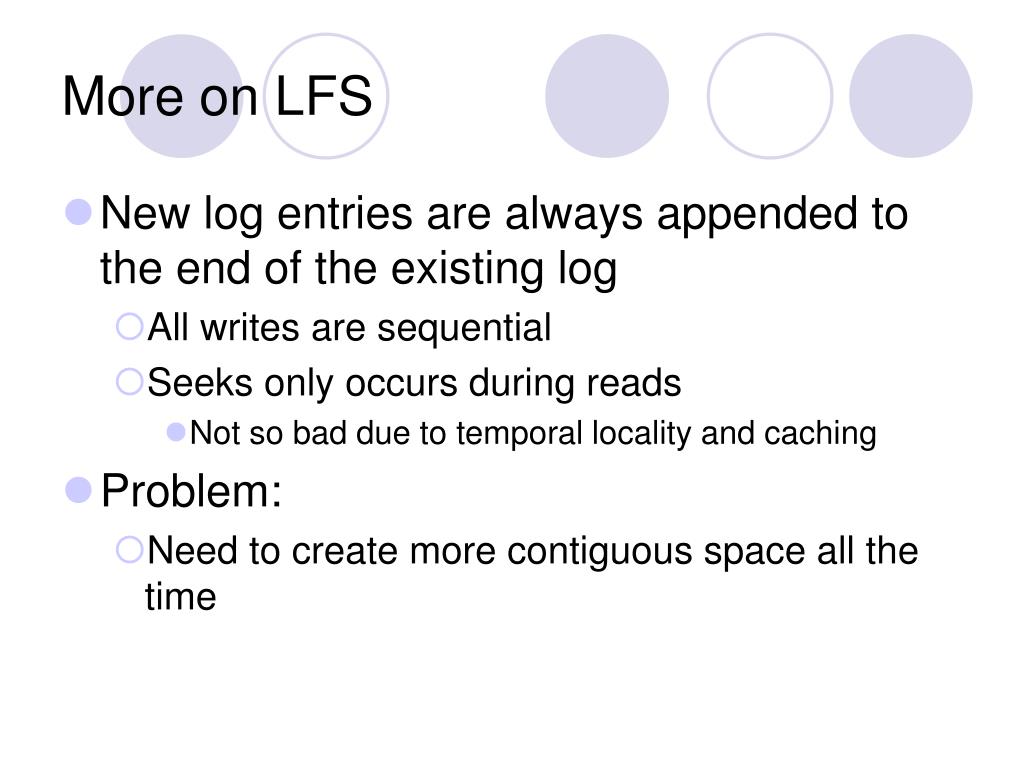 More on LFS

New log entries are always appended to the end of the existing log

All writes are sequential

Seeks only occurs during reads

Not so bad due to temporal locality and caching

Problem:

Need to create more contiguous space all the time